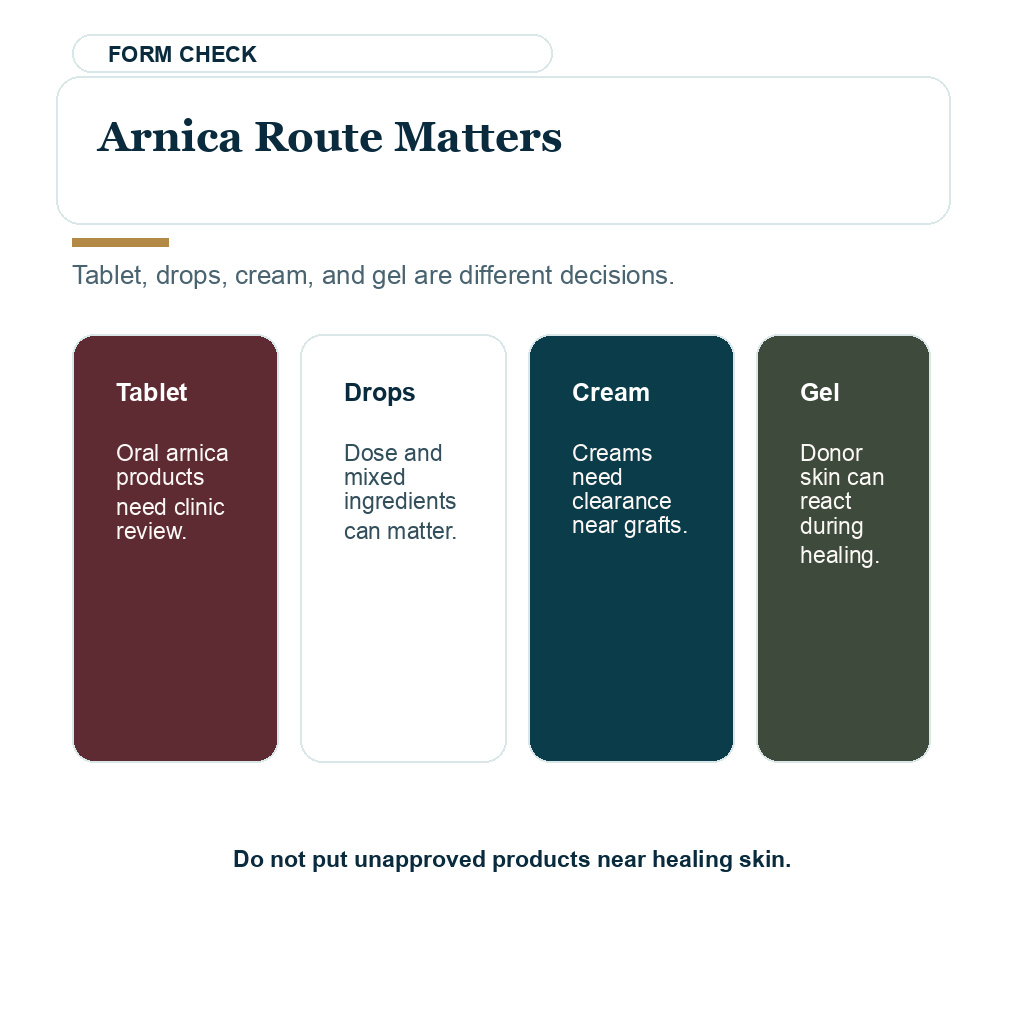 FORM CHECK

Arnica Route Matters

Tablet, drops, cream, and gel are different decisions.

Tablet

Oral arnica products need clinic review.

Drops

Dose and mixed ingredients can matter.

Cream

Creams need clearance near grafts.

Gel

Donor skin can react during healing.

Do not put unapproved products near healing skin.